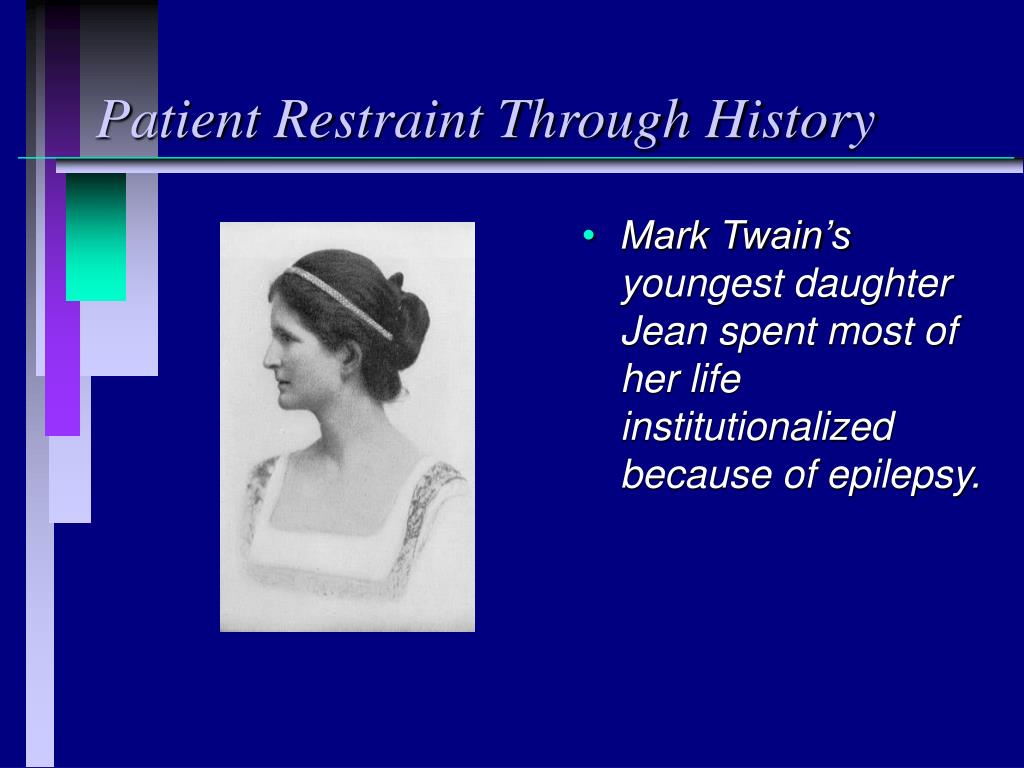 Patient Restraint Through History

• Mark Twain’s youngest daughter Jean spent most of her life institutionalized because of epilepsy.